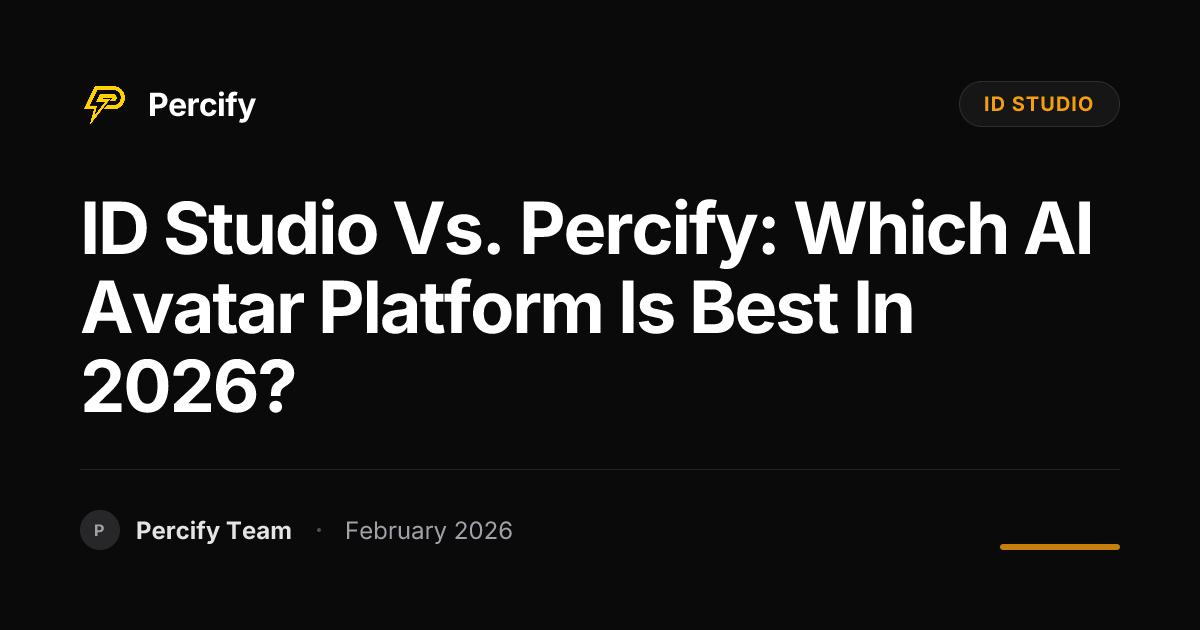 Percify

ID STUDIO

ID Studio Vs. Percify: Which AI Avatar Platform Is Best In 2026?

P Percify Team · February 2026